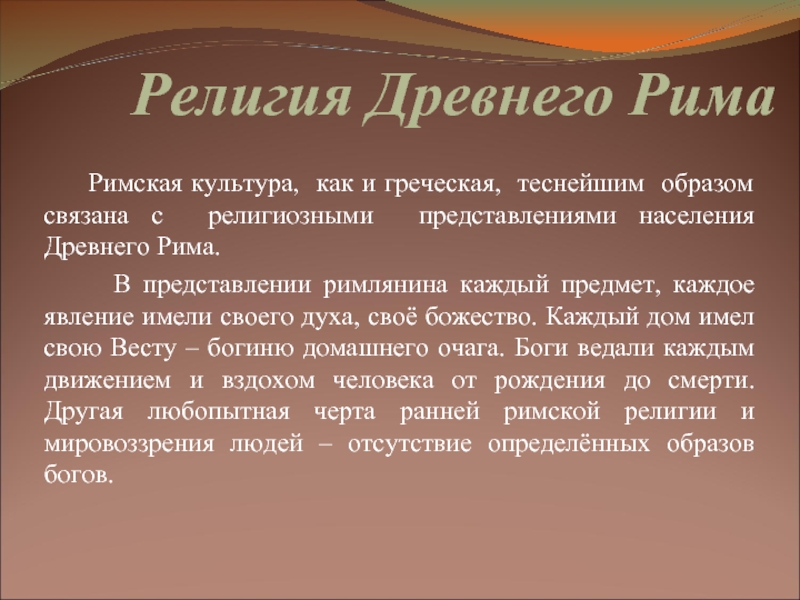 Религия Древнего Рима

Римская культура, как и греческая, теснейшим образом связана с религиозными представлениями населения Древнего Рима.

В представлении римлянина каждый предмет, каждое явление имели своего духа, своё божество. Каждый дом имел свою Весту – богиню домашнего очага. Боги ведали каждым движением и вздохом человека от рождения до смерти. Другая любопытная черта ранней римской религии и мировоззрения людей – отсутствие определённых образов богов.